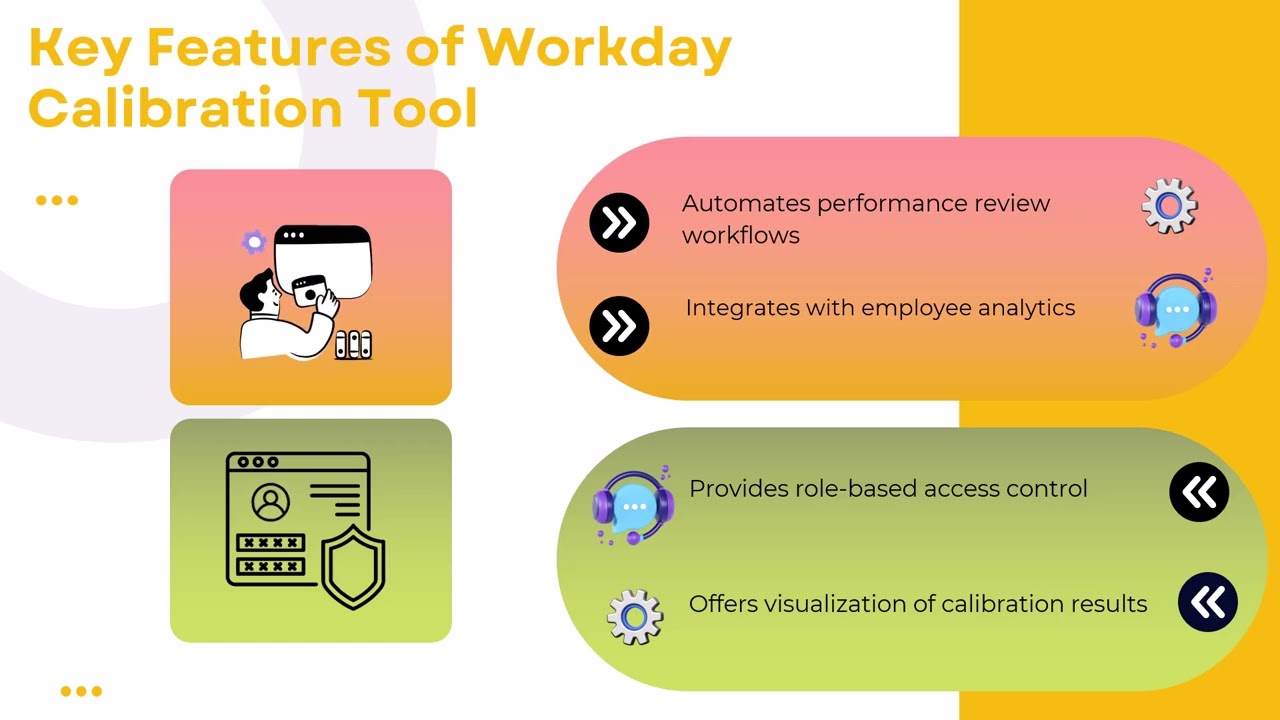 Key Features of Workday Calibration Tool

Automates performance review workflows

Integrates with employee analytics

Provides role-based access control

Offers visualization of calibration results